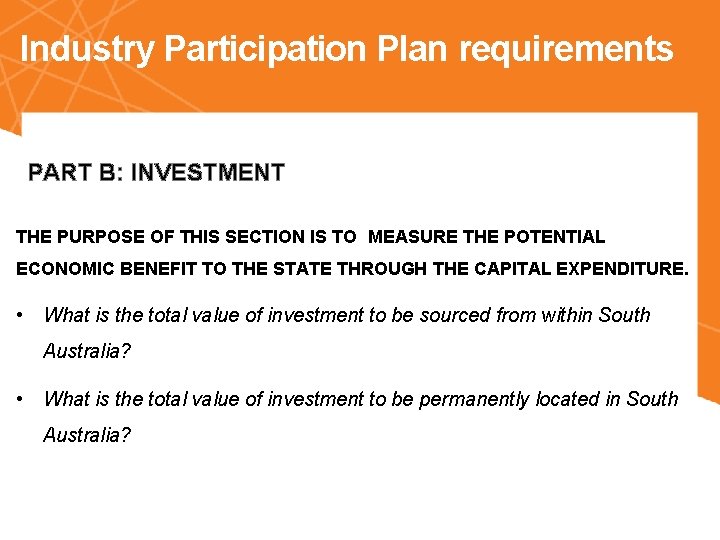 Industry Participation Plan requirements

PART B: INVESTMENT

THE PURPOSE OF THIS SECTION IS TO MEASURE THE POTENTIAL ECONOMIC BENEFIT TO THE STATE THROUGH THE CAPITAL EXPENDITURE.

• What is the total value of investment to be sourced from within South Australia?

• What is the total value of investment to be permanently located in South Australia?